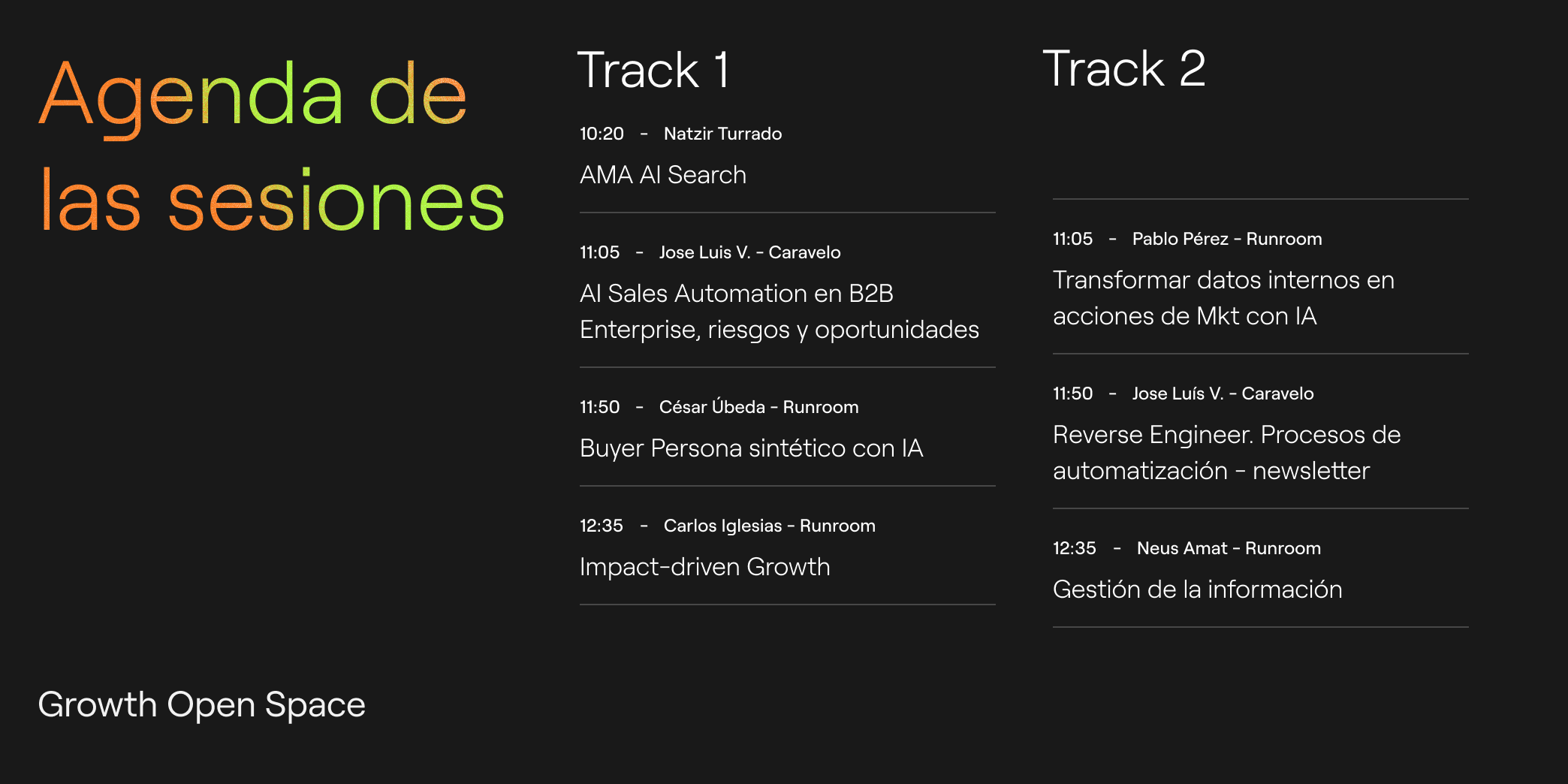 Agenda de las sesiones

Track 1

10:20 - Natzir Turrado

AMA AI Search

11:05 - Jose Luis V. - Caravelo

AI Sales Automation en B2B Enterprise, riesgos y oportunidades

11:50 - César Úbeda - Runroom

Buyer Persona sintético con IA

12:35 - Carlos Iglesias - Runroom

Impact-driven Growth

Track 2

11:05 - Pablo Pérez - Runroom

Transformar datos internos en acciones de Mkt con IA

11:50 - Jose Luís V. - Caravelo

Reverse Engineer. Procesos de automatización - newsletter

12:35 - Neus Amat - Runroom

Gestión de la información

Growth Open Space